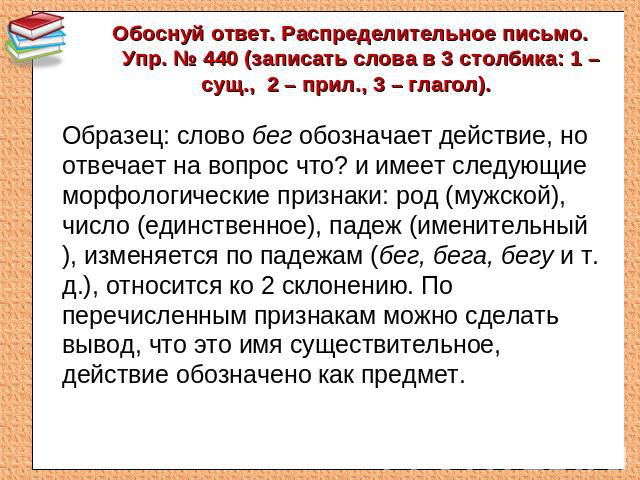 Обоснуй ответ. Распределительное письмо. Упр. № 440 (записать слова в 3 столбика: 1 – сущ., 2 – прил., 3 – глагол).

Образец: слово бег обозначает действие, но отвечает на вопрос что? и имеет следующие морфологические признаки: род (мужской), число (единственное), падеж (именительный ), изменяется по падежам (бег, бега, бегу и т. д.), относится ко 2 склонению. По перечисленным признакам можно сделать вывод, что это имя существительное, действие обозначено как предмет.